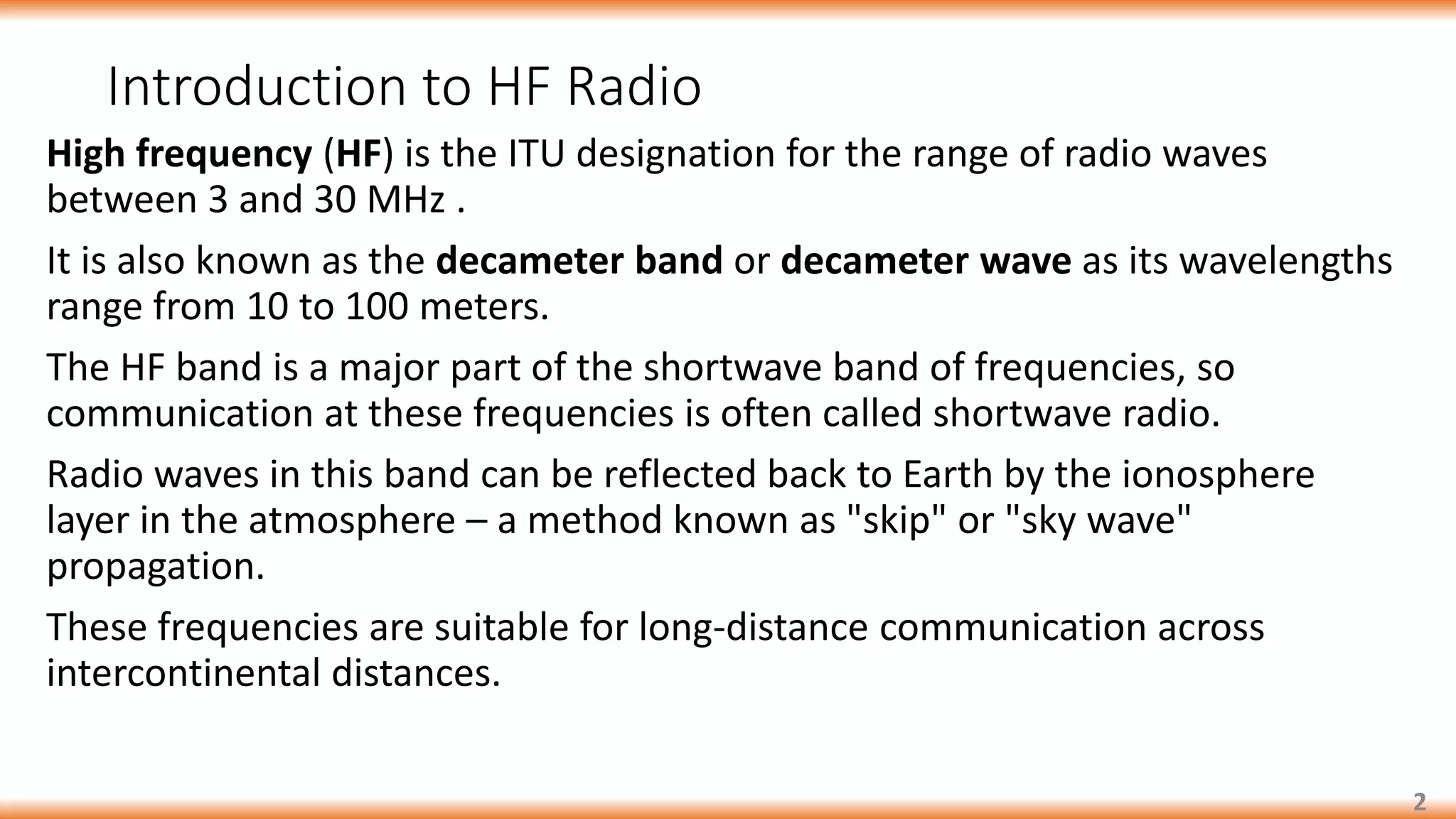 Introduction to HF Radio

High frequency (HF) is the ITU designation for the range of radio waves between 3 and 30 MHz .

It is also known as the decameter band or decameter wave as its wavelengths range from 10 to 100 meters.

The HF band is a major part of the shortwave band of frequencies, so communication at these frequencies is often called shortwave radio.

Radio waves in this band can be reflected back to Earth by the ionosphere layer in the atmosphere – a method known as "skip" or "sky wave" propagation.

These frequencies are suitable for long-distance communication across intercontinental distances.

2